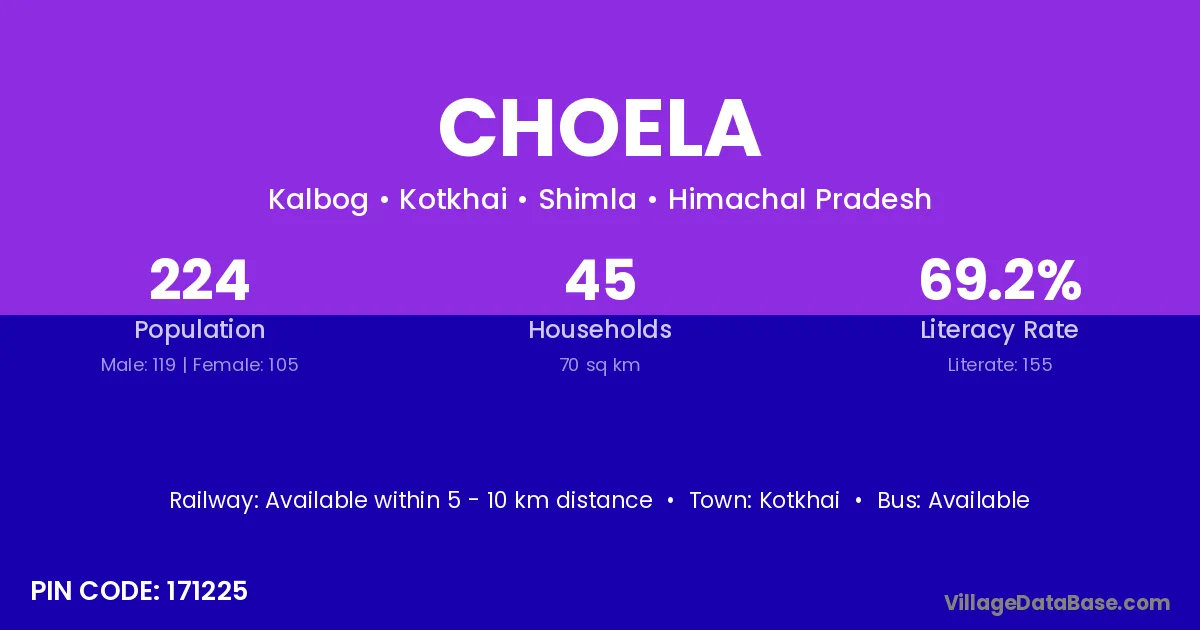 CHOELA

Kalbog • Kotkhai • Shimla • Himachal Pradesh

224
Population
Male: 119 | Female: 105

45
Households
70 sq km

69.2%
Literacy Rate
Literate: 155

Railway: Available within 5 - 10 km distance • Town: Kotkhai • Bus: Available

PIN CODE: 171225

VillageDataBase.com